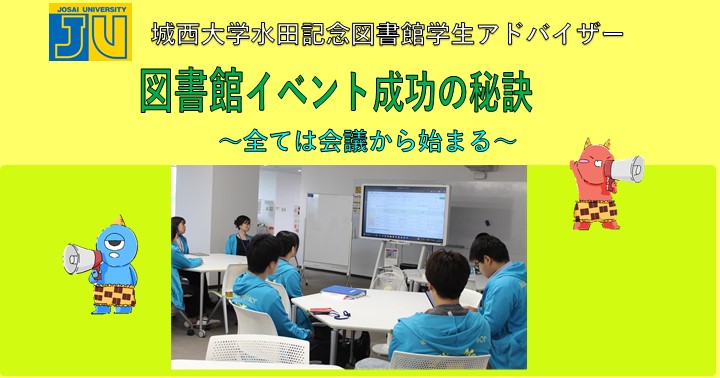 JOSAI UNIVERSITY
JU

城西大学水田記念図書館学生アドバイザー

図書館イベント成功の秘訣

～全ては会議から始まる～